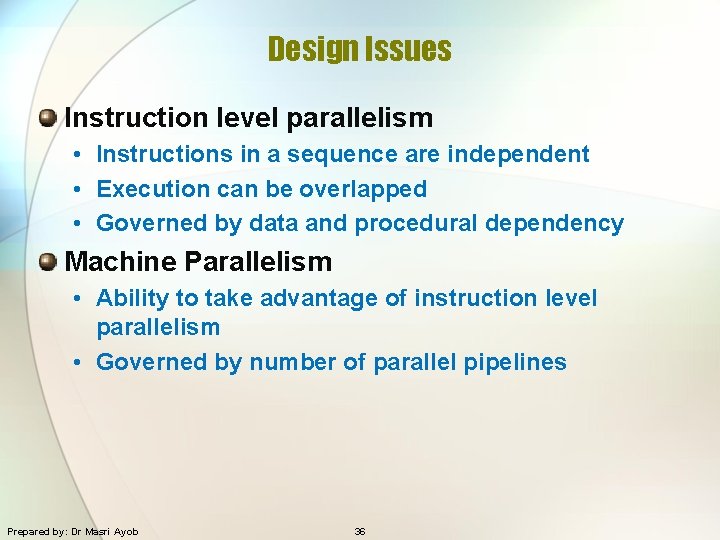 Design Issues

Instruction level parallelism
• Instructions in a sequence are independent
• Execution can be overlapped
• Governed by data and procedural dependency

Machine Parallelism
• Ability to take advantage of instruction level parallelism
• Governed by number of parallel pipelines

Prepared by: Dr Masri Ayob

36